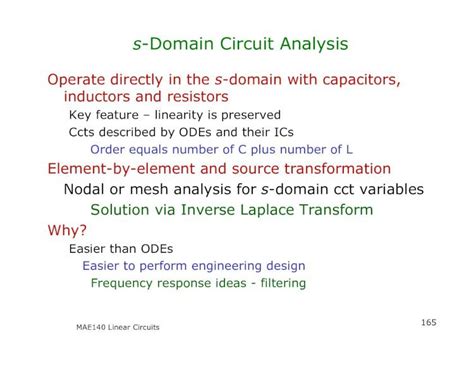 s-Domain Circuit Analysis

Operate directly in the s-domain with capacitors, inductors and resistors

Key feature – linearity is preserved

Ccts described by ODEs and their ICs

Order equals number of C plus number of L

Element-by-element and source transformation

Nodal or mesh analysis for s-domain cct variables

Solution via Inverse Laplace Transform

Why?

Easier than ODEs

Easier to perform engineering design

Frequency response ideas - filtering

MAE140 Linear Circuits

165